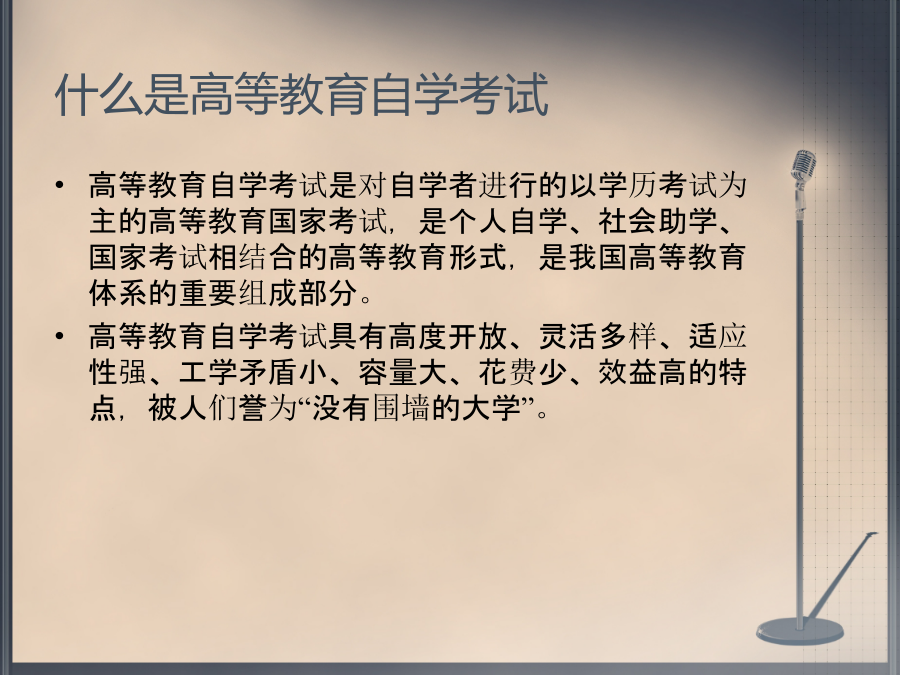 什么是高等教育自学考试

• 高等教育自学考试是对自学者进行的以学历考试为主的高等教育国家考试，是个人自学、社会助学、国家考试相结合的高等教育形式，是我国高等教育体系的重要组成部分。

• 高等教育自学考试具有高度开放、灵活多样、适应性强、工学矛盾小、容量大、花费少、效益高的特点，被人们誉为“没有围墙的大学”。